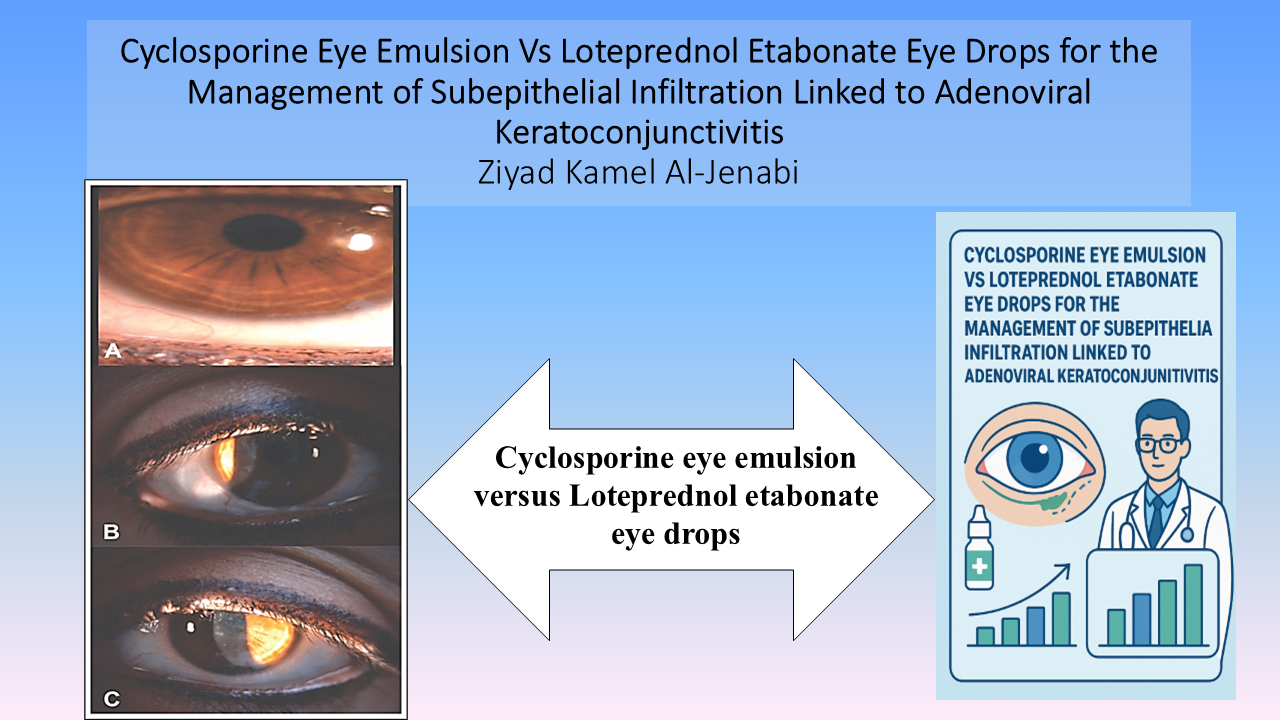 Cyclosporine Eye Emulsion Vs Loteprednol Etabonate Eye Drops for the Management of Subepithelial Infiltration Linked to Adenoviral Keratoconjunctivitis
Ziyad Kamel Al-Jenabi

A

B

C

Cyclosporine eye emulsion versus Loteprednol etabonate eye drops

CYCLOSPORINE EYE EMULSION VS LOTEPREDNOL ETABONATE EYE DROPS FOR THE MANAGEMENT OF SUBEPITHELIA INFILTRATION LINKED TO ADENOVIRAL KERATOCONJUNITIVITIS